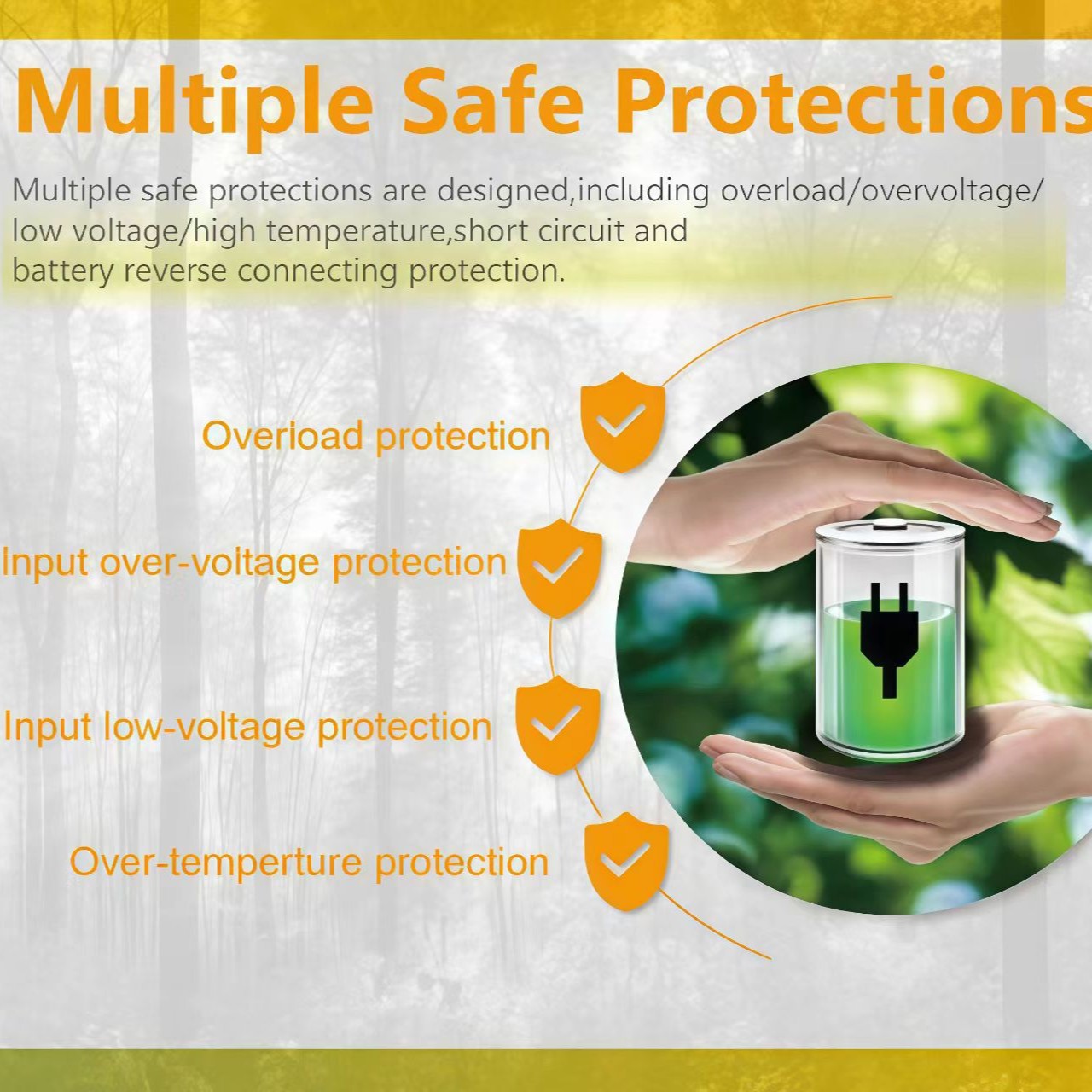 Multiple Safe Protections

Multiple safe protections are designed,including overload/overvoltage/ low voltage/high temperature,short circuit and battery reverse connecting protection.

Overload protection

Input over-voltage protection

Input low-voltage protection

Over-temperture protection